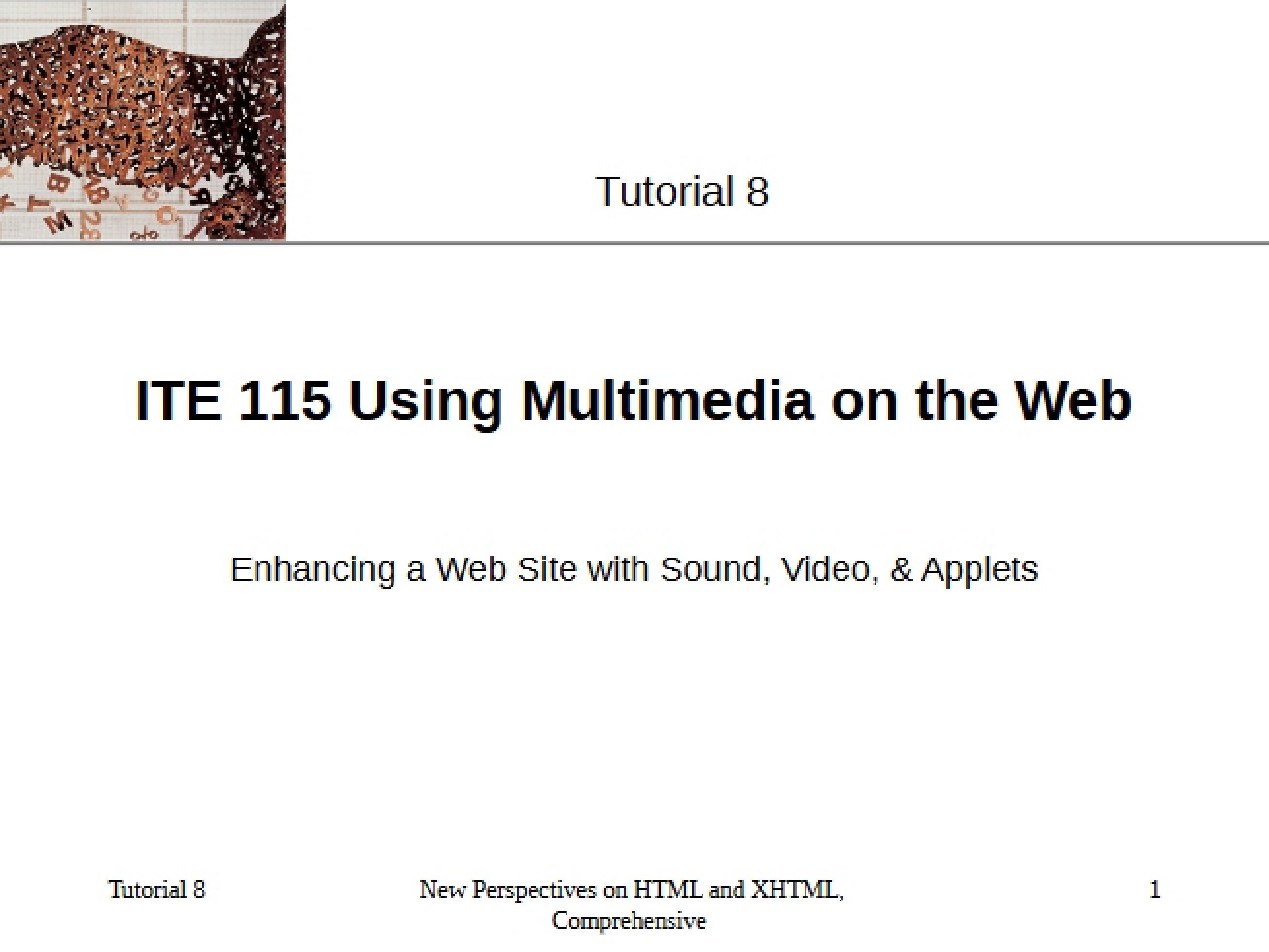 Tutorial 8

ITE 115 Using Multimedia on the Web

Enhancing a Web Site with Sound, Video, & Applets

Tutorial 8

New Perspectives on HTML and XHTML, Comprehensive

1